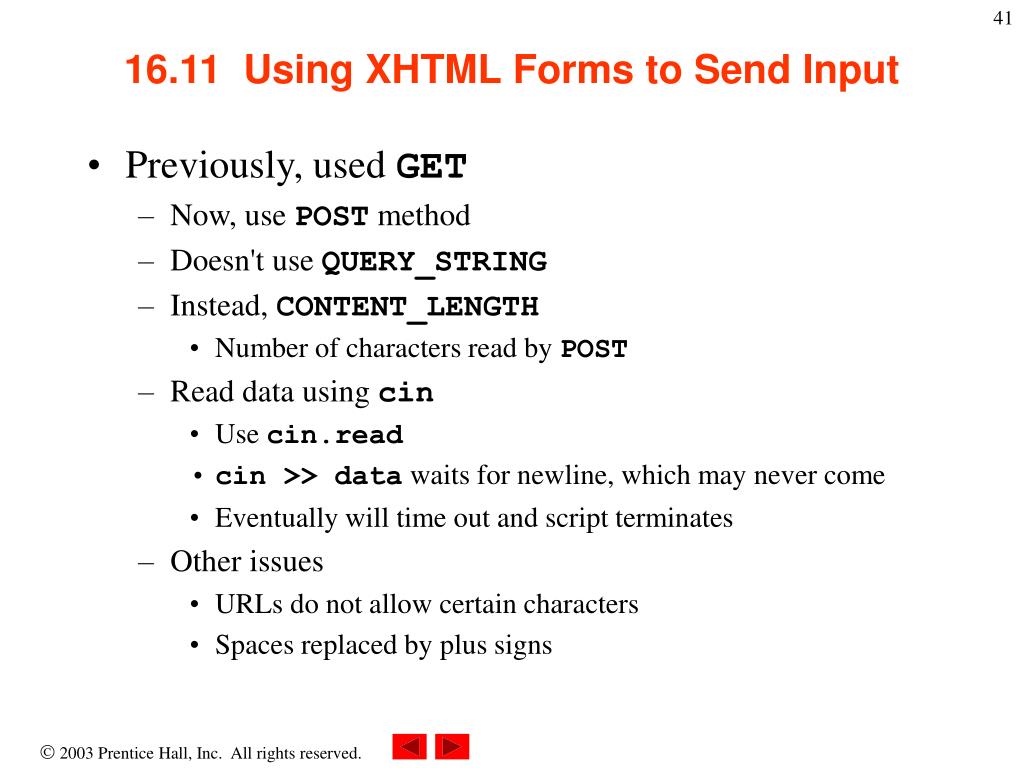 41

16.11 Using XHTML Forms to Send Input

• Previously, used GET
– Now, use POST method
– Doesn't use QUERY_STRING
– Instead, CONTENT_LENGTH
• Number of characters read by POST
– Read data using cin
• Use cin.read
• cin >> data waits for newline, which may never come
• Eventually will time out and script terminates
– Other issues
• URLs do not allow certain characters
• Spaces replaced by plus signs

© 2003 Prentice Hall, Inc. All rights reserved.